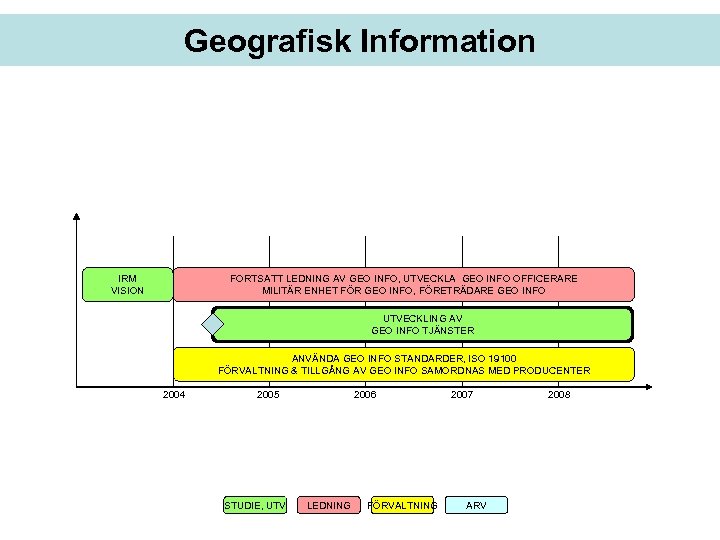 Geografisk Information

IRM VISION

FORTSATT LEDNING AV GEO INFO, UTVECKLA GEO INFO OFFICERARE
MILITÄR ENHET FÖR GEO INFO, FÖRETRÄDARE GEO INFO

UTVECKLING AV
GEO INFO TJÄNSTER

ANVÄNDA GEO INFO STANDARDER, ISO 19100
FÖRVALTNING & TILLGÅNG AV GEO INFO SAMORDNAS MED PRODUCENTER

2004 2005 2006 2007 2008

STUDIE, UTV
LEDNING
FÖRVALTNING
ARV